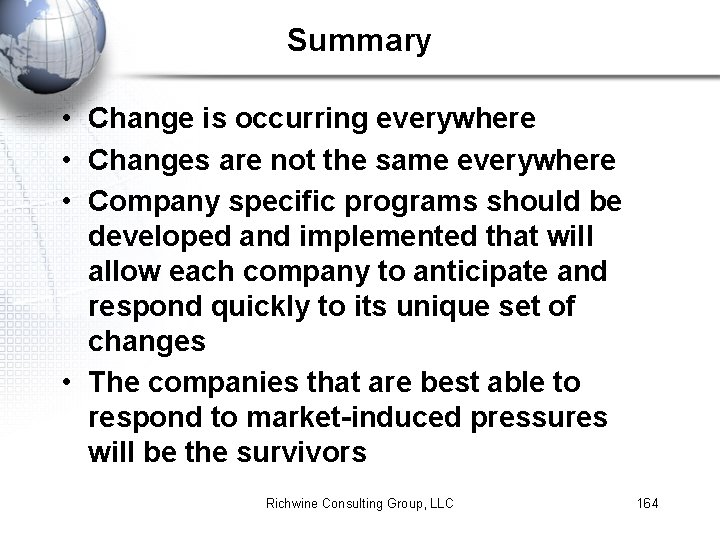 Summary

• Change is occurring everywhere
• Changes are not the same everywhere
• Company specific programs should be developed and implemented that will allow each company to anticipate and respond quickly to its unique set of changes
• The companies that are best able to respond to market-induced pressures will be the survivors

Richwine Consulting Group, LLC

164